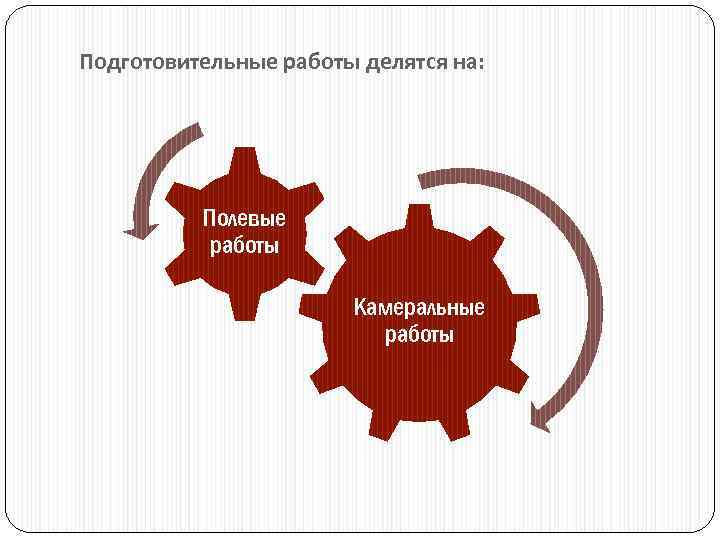 Подготовительные работы делятся на:

Полевые работы

Камеральные работы